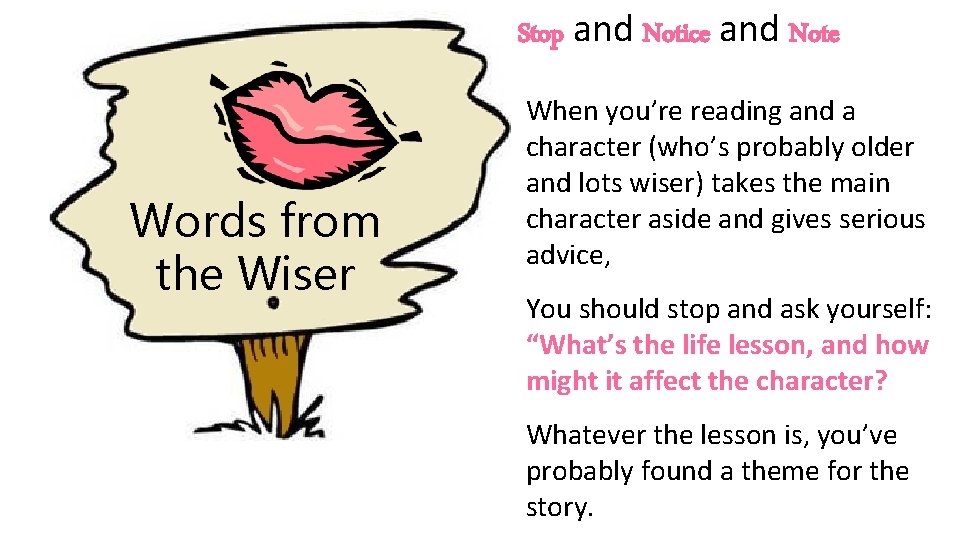 Words from the Wiser

Stop and Notice and Note

When you're reading and a character (who's probably older and lots wiser) takes the main character aside and gives serious advice,

You should stop and ask yourself: "What's the life lesson, and how might it affect the character?

Whatever the lesson is, you've probably found a theme for the story.